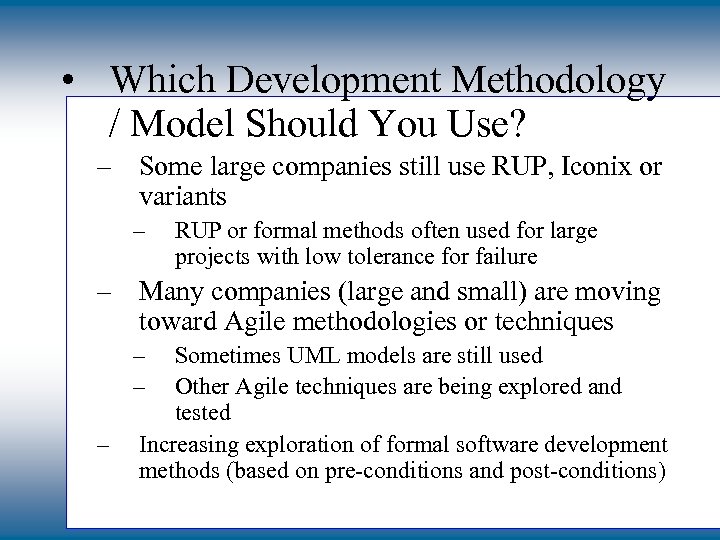 • Which Development Methodology / Model Should You Use?

– Some large companies still use RUP, Iconix or variants

– RUP or formal methods often used for large projects with low tolerance for failure

– Many companies (large and small) are moving toward Agile methodologies or techniques

– Sometimes UML models are still used

– Other Agile techniques are being explored and tested

– Increasing exploration of formal software development methods (based on pre-conditions and post-conditions)